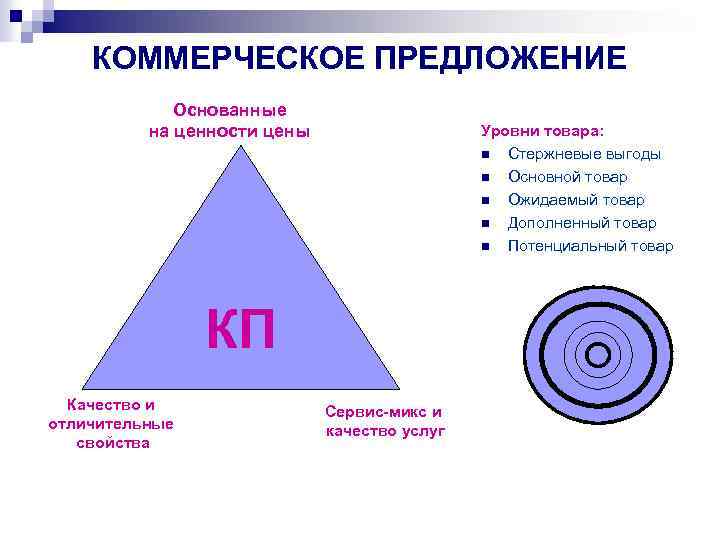 КОММЕРЧЕСКОЕ ПРЕДЛОЖЕНИЕ

Основанные на ценности цены

КП

Качество и отличительные свойства

Сервис-микс и качество услуг

Уровни товара:
- Стержневые выгоды
- Основной товар
- Ожидаемый товар
- Дополненный товар
- Потенциальный товар